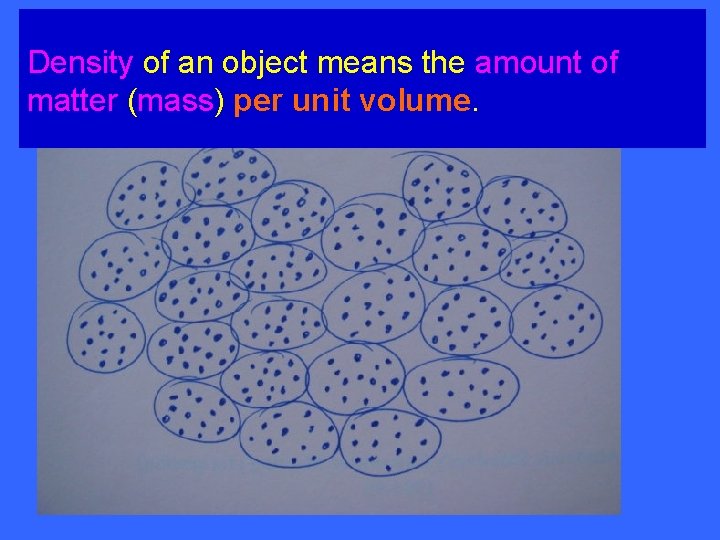 Density of an object means the amount of matter (mass) per unit volume.